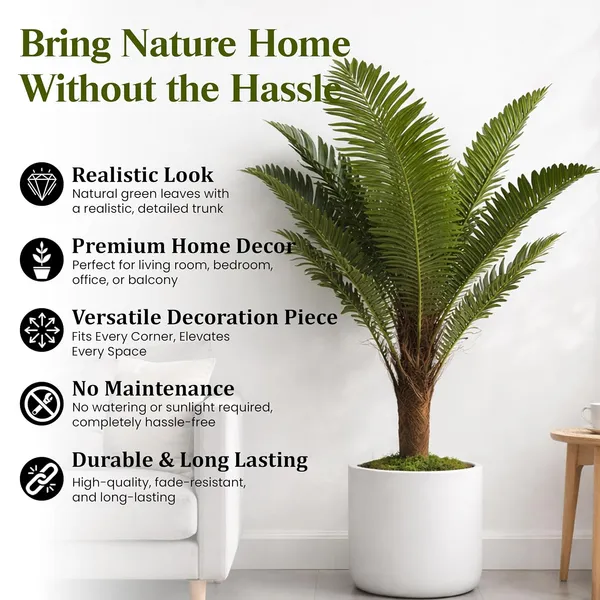 Bring Nature Home Without the Hassle

Realistic Look
Natural green leaves with a realistic, detailed trunk

Premium Home Decor
Perfect for living room, bedroom, office, or balcony

Versatile Decoration Piece
Fits Every Corner, Elevates Every Space

No Maintenance
No watering or sunlight required, completely hassle-free

Durable & Long Lasting
High-quality, fade-resistant, and long-lasting